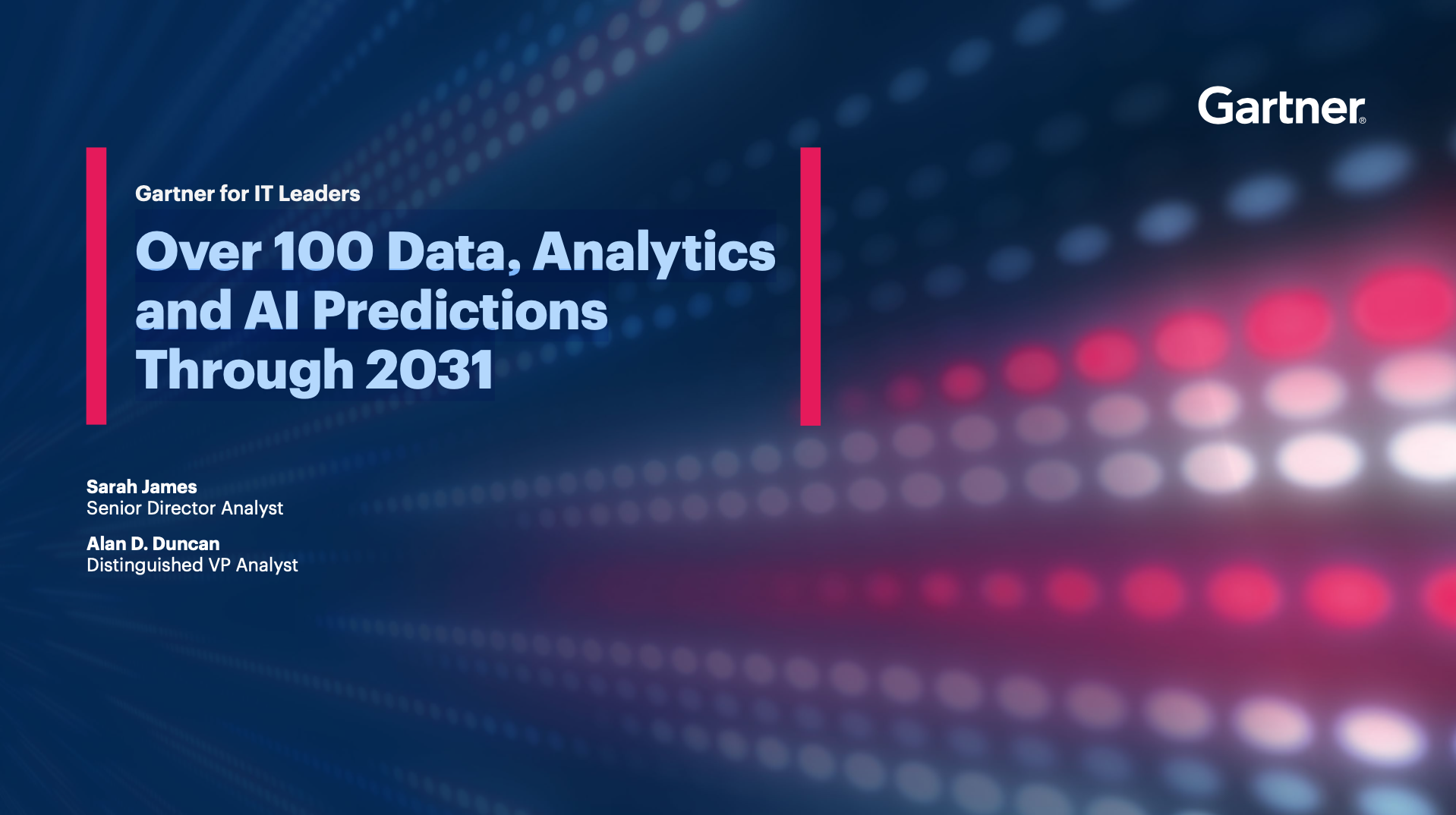 Gartner®

Gartner for IT Leaders

Over 100 Data, Analytics and AI Predictions Through 2031

Sarah James
Senior Director Analyst

Alan D. Duncan
Distinguished VP Analyst